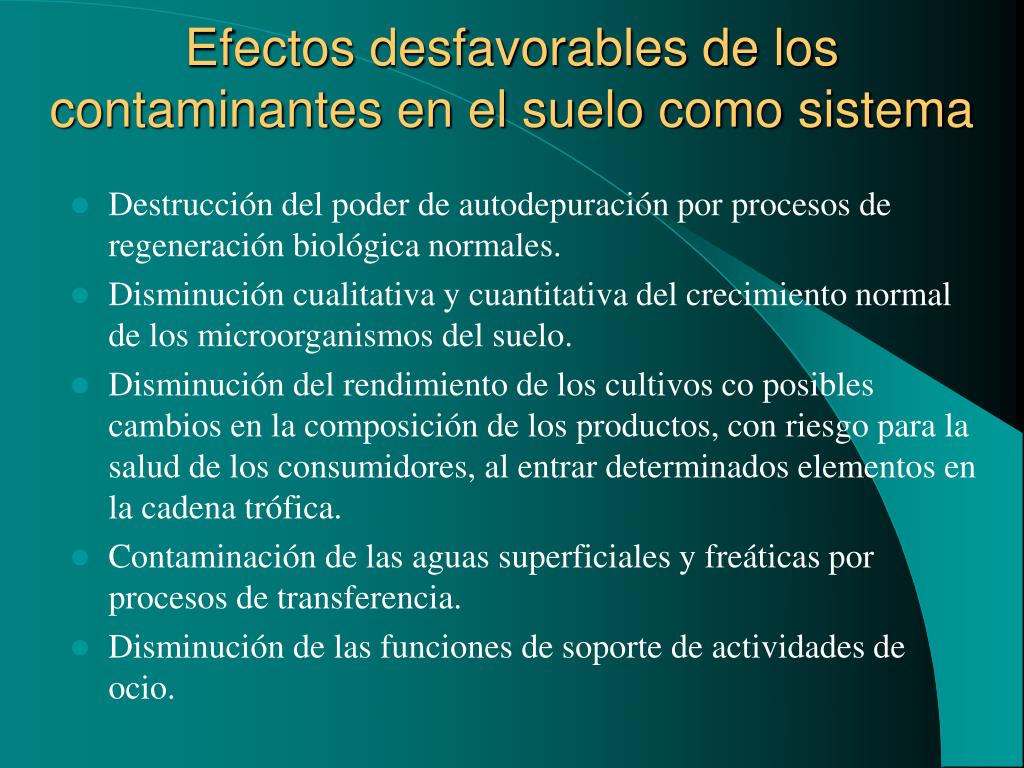 Efectos desfavorables de los contaminantes en el suelo como sistema

- Destrucción del poder de autodepuración por procesos de regeneración biológica normales.
- Disminución cualitativa y cuantitativa del crecimiento normal de los microorganismos del suelo.
- Disminución del rendimiento de los cultivos co posibles cambios en la composición de los productos, con riesgo para la salud de los consumidores, al entrar determinados elementos en la cadena trófica.
- Contaminación de las aguas superficiales y freáticas por procesos de transferencia.
- Disminución de las funciones de soporte de actividades de ocio.